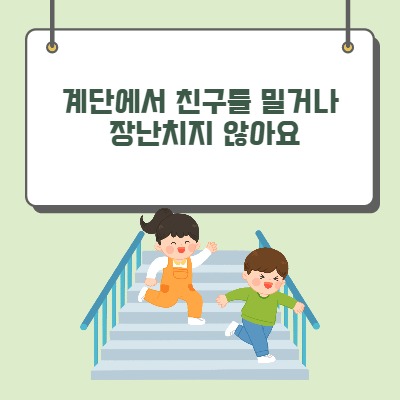 계단에서 친구를 밀거나
장난치지 않아요